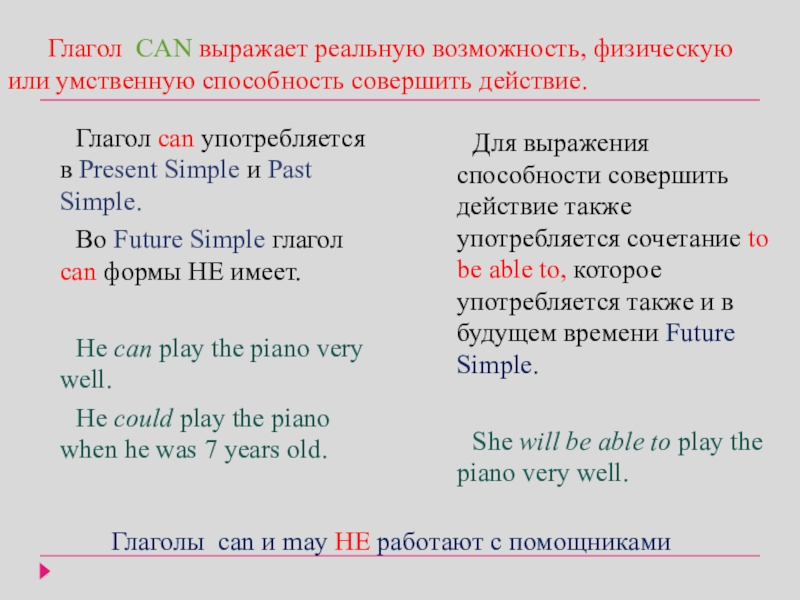 Глагол CAN выражает реальную возможность, физическую или умственную способность совершить действие.

Глагол can употребляется в Present Simple и Past Simple.

Во Future Simple глагол can формы НЕ имеет.

He can play the piano very well.

He could play the piano when he was 7 years old.

Для выражения способности совершить действие также употребляется сочетание to be able to, которое употребляется также и в будущем времени Future Simple.

She will be able to play the piano very well.

Глаголы can и may НЕ работают с помощниками